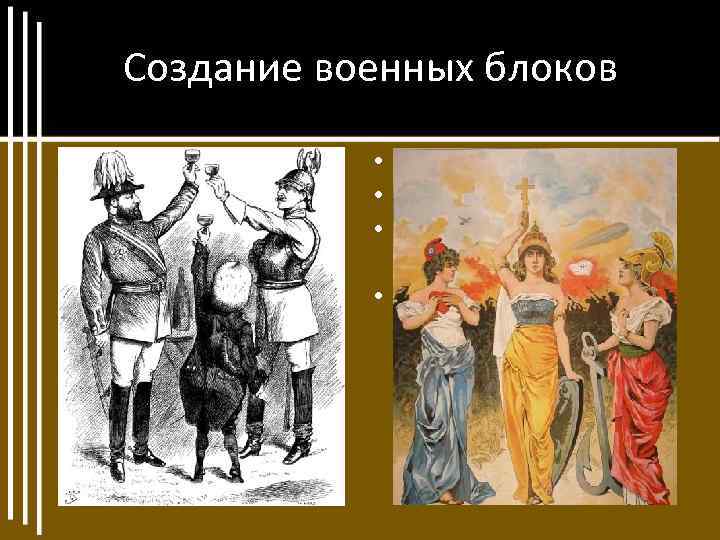 Создание военных блоков